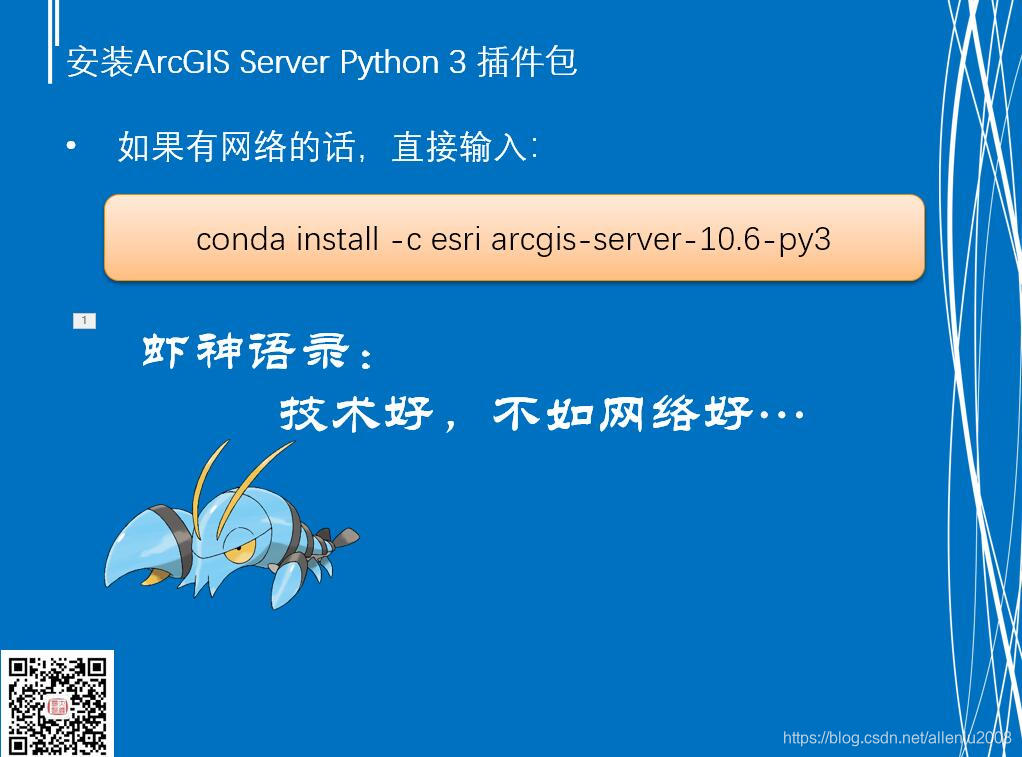 安装ArcGIS Server Python 3 插件包

• 如果有网络的话，直接输入：

conda install -c esri arcgis-server-10.6-py3

1

虾神语录：

技术好，不如网络好…

https://blog.csdn.net/allenlu2008